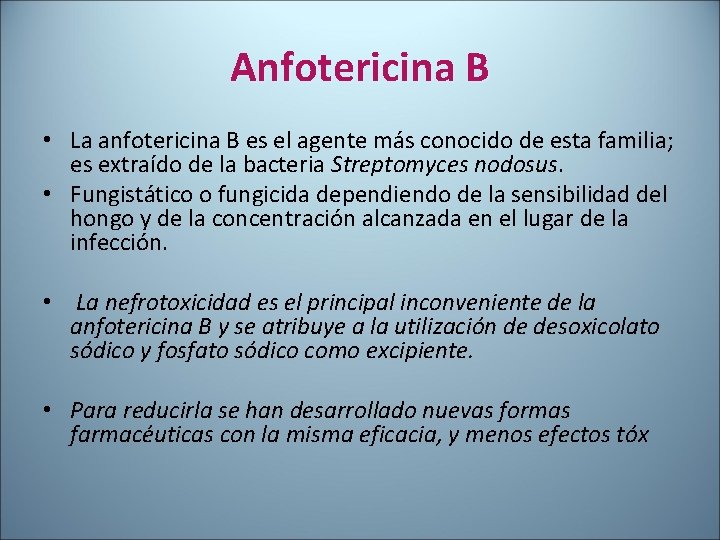 Anfotericina B

• La anfotericina B es el agente más conocido de esta familia; es extraído de la bacteria Streptomyces nodosus.
• Fungistático o fungicida dependiendo de la sensibilidad del hongo y de la concentración alcanzada en el lugar de la infección.

• La nefrotoxicidad es el principal inconveniente de la anfotericina B y se atribuye a la utilización de desoxicolato sódico y fosfato sódico como excipiente.

• Para reducirla se han desarrollado nuevas formas farmacéuticas con la misma eficacia, y menos efectos tóx